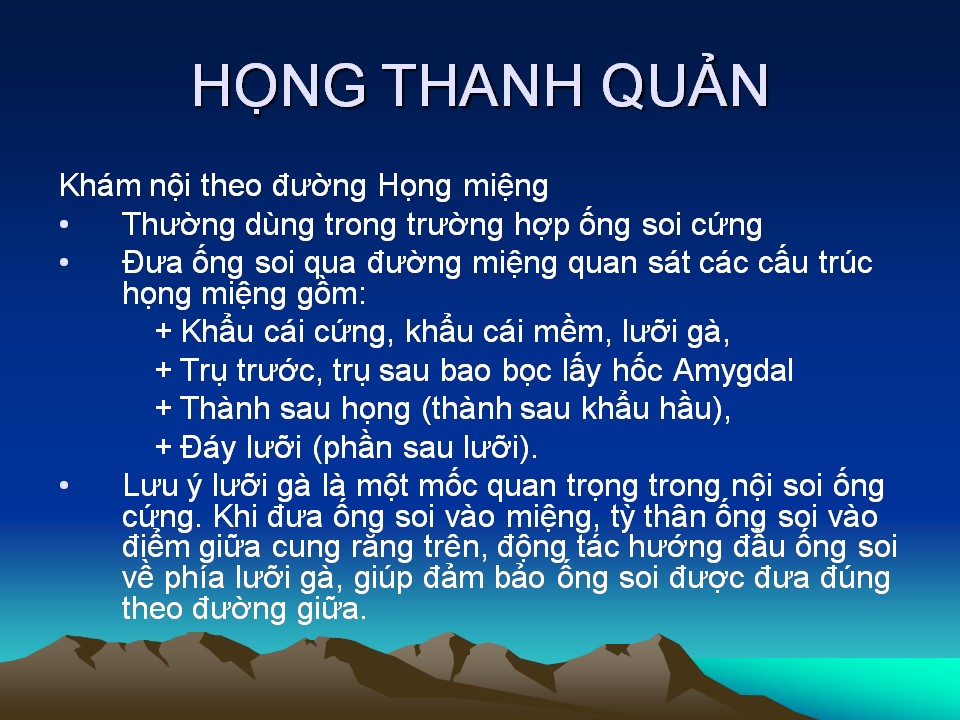 HỌNG THANH QUẢN

Khám nội theo đường Họng miệng

• Thường dùng trong trường hợp ống soi cứng

• Đưa ống soi qua đường miệng quan sát các cấu trúc họng miệng gồm:

+ Khẩu cái cứng, khẩu cái mềm, lưỡi gà,

+ Trụ trước, trụ sau bao bọc lấy hốc Amygdal

+ Thành sau họng (thành sau khẩu hầu),

+ Đáy lưỡi (phần sau lưỡi).

• Lưu ý lưỡi gà là một mốc quan trọng trong nội soi ống cứng. Khi đưa ống soi vào miệng, tỳ thân ống soi vào điểm giữa cung răng trên, động tác hướng đầu ống soi về phía lưỡi gà, giúp đảm bảo ống soi được đưa đúng theo đường giữa.